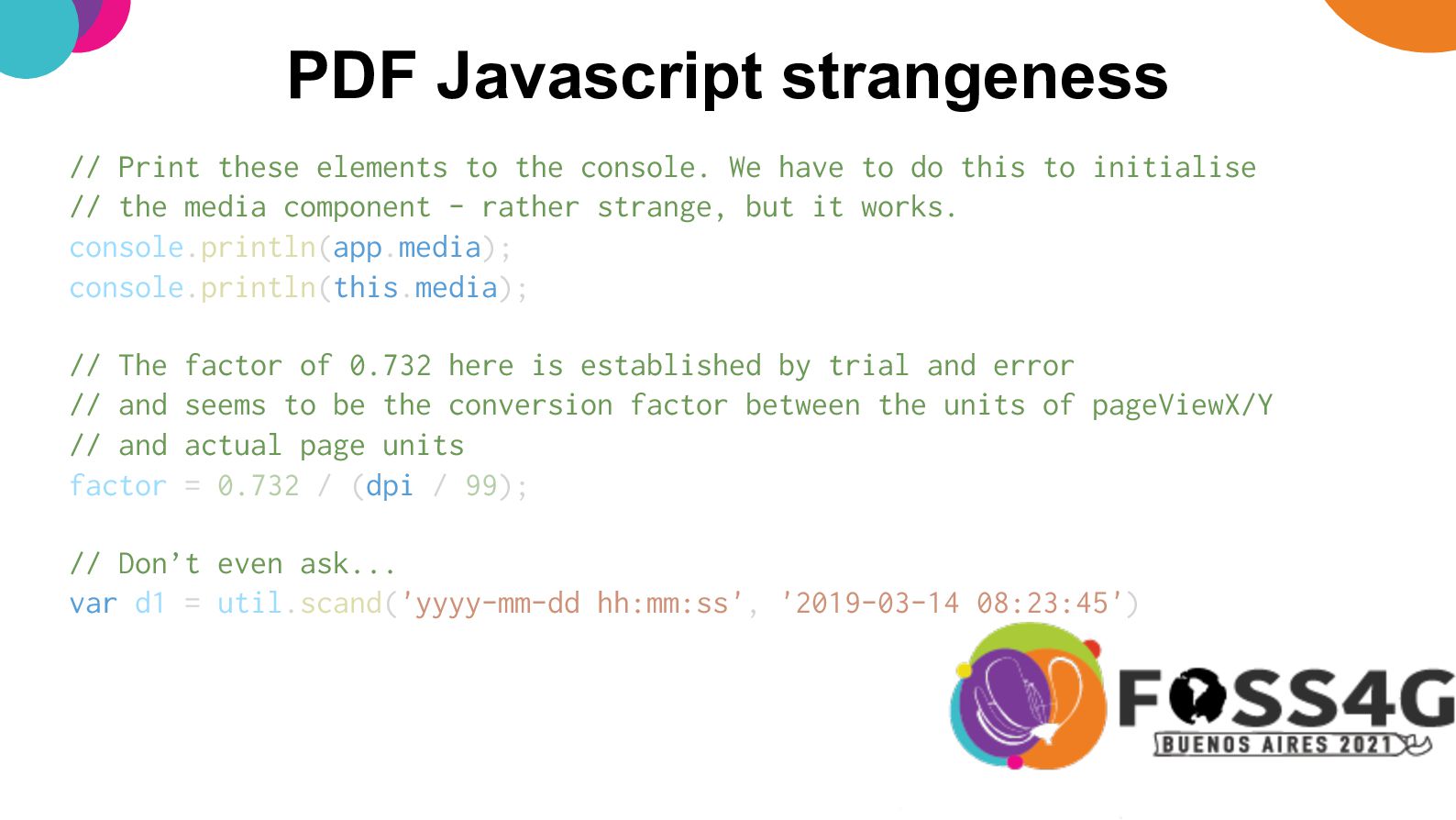 PDF Javascript strangeness

// Print these elements to the console. We have to do this to initialise
// the media component - rather strange, but it works.
console.println(app.media);
console.println(this.media);

// The factor of 0.732 here is established by trial and error
// and seems to be the conversion factor between the units of pageViewX/Y
// and actual page units
factor = 0.732 / (dpi / 99);

// Don't even ask...
var d1 = util.scand('yyyy-mm-dd hh:mm:ss', '2019-03-14 08:23:45')

FOSS4G
BUENOS AIRES 2021